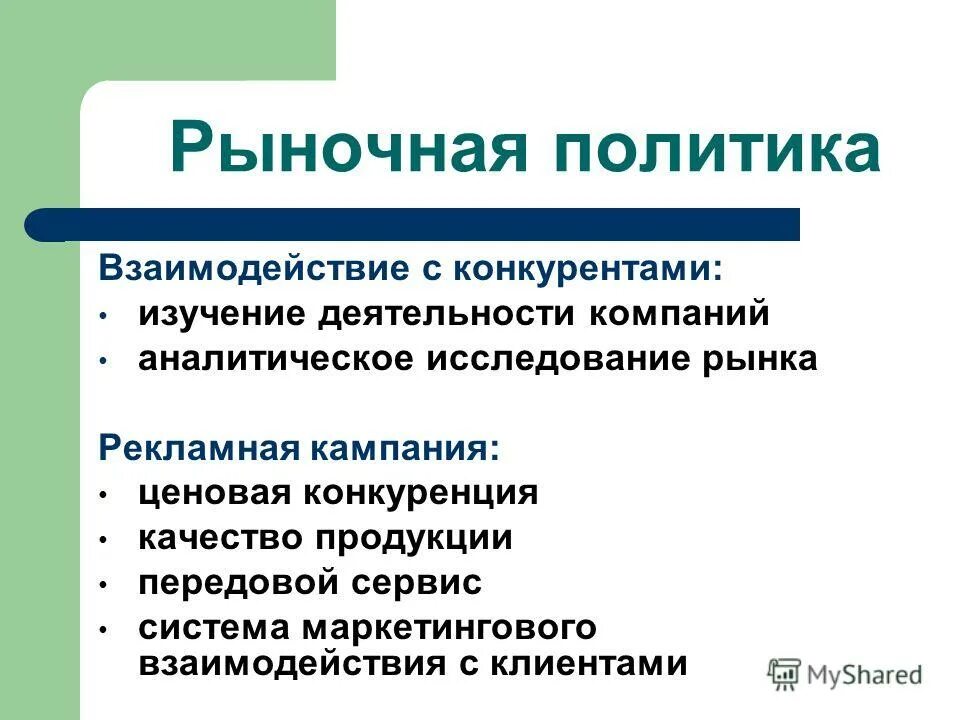 Рыночная политика

Взаимодействие с конкурентами:
• изучение деятельности компаний
• аналитическое исследование рынка

Рекламная кампания:
• ценовая конкуренция
• качество продукции
• передовой сервис
• система маркетингового взаимодействия с клиентами

MyShared